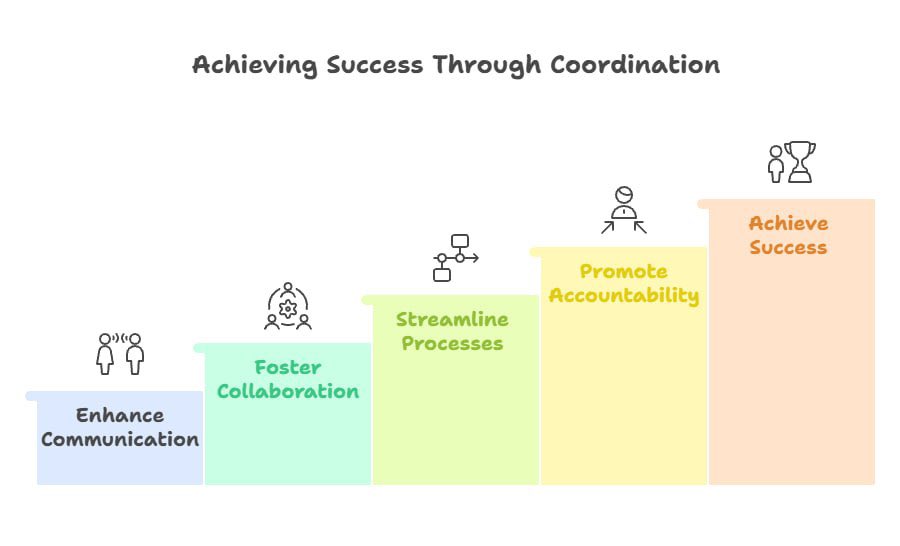 Achieving Success Through Coordination

Enhance Communication

Foster Collaboration

Streamline Processes

Promote Accountability

Achieve Success